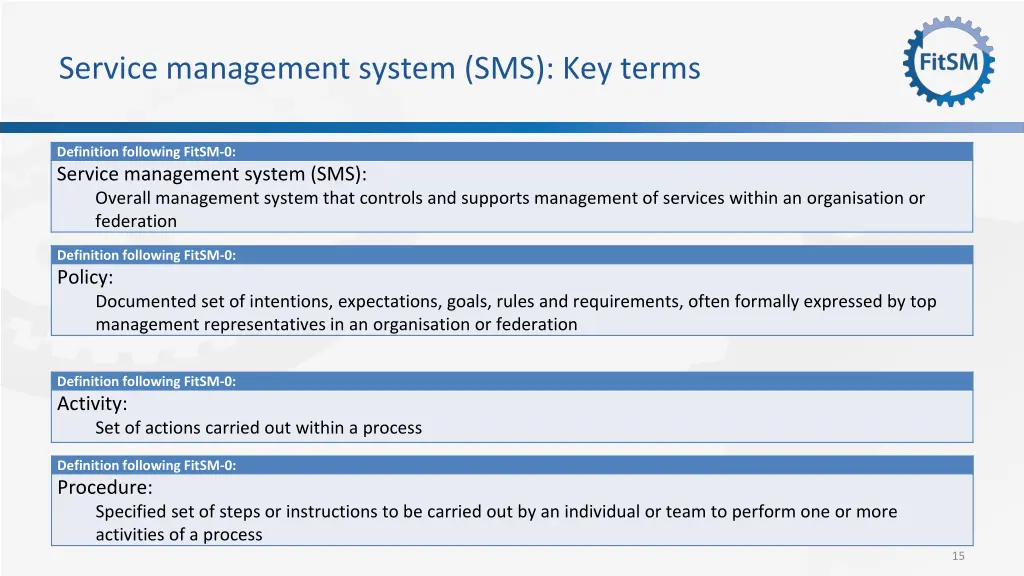 Service management system (SMS): Key terms

FitSM

Definition following FitSM-0:
Service management system (SMS):
Overall management system that controls and supports management of services within an organisation or federation

Definition following FitSM-0:
Policy:
Documented set of intentions, expectations, goals, rules and requirements, often formally expressed by top management representatives in an organisation or federation

Definition following FitSM-0:
Activity:
Set of actions carried out within a process

Definition following FitSM-0:
Procedure:
Specified set of steps or instructions to be carried out by an individual or team to perform one or more activities of a process

15